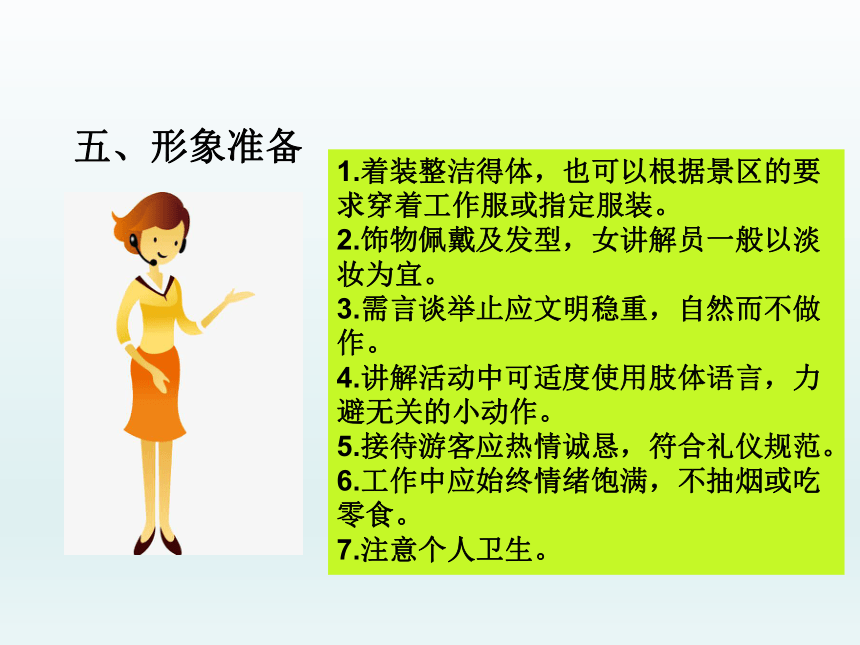 五、形象准备

1.着装整洁得体，也可以根据景区的要求穿着工作服或指定服装。
2.饰物佩戴及发型，女讲解员一般以淡妆为宜。
3.需言谈举止应文明稳重，自然而不做作。
4.讲解活动中可适度使用肢体语言，力避无关的小动作。
5.接待游客应热情诚恳，符合礼仪规范。
6.工作中应始终情绪饱满，不抽烟或吃零食。
7.注意个人卫生。